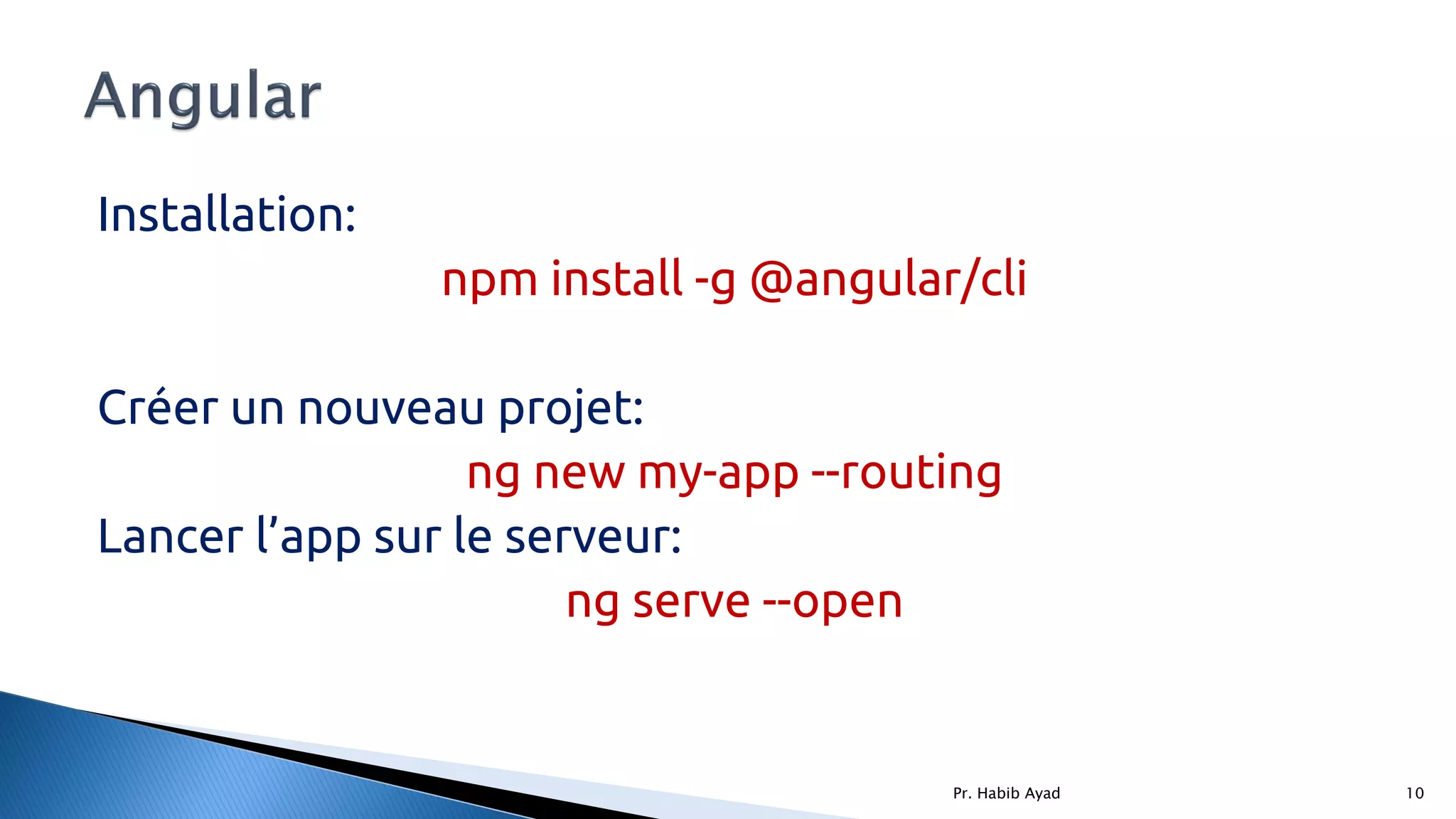 Angular

Installation:

npm install -g @angular/cli

Créer un nouveau projet:

ng new my-app --routing

Lancer l’app sur le serveur:

ng serve --open

Pr. Habib Ayad

10